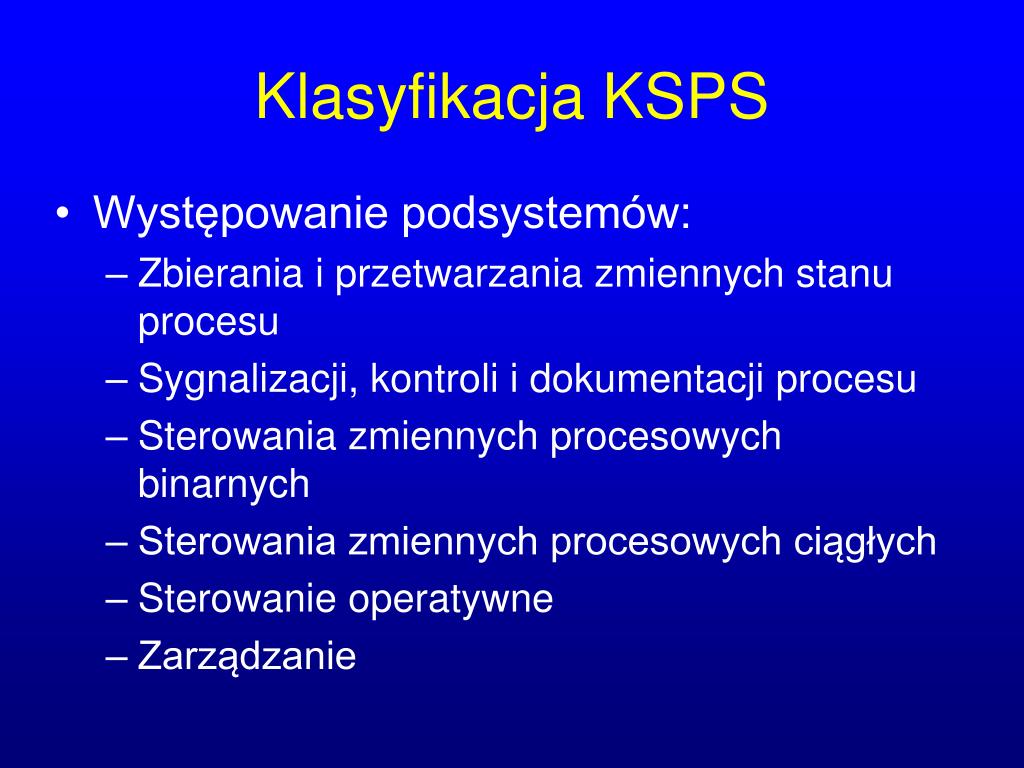 Klasyfikacja KSPS

• Występowanie podsystemów:
– Zbierania i przetwarzania zmiennych stanu procesu
– Sygnalizacji, kontroli i dokumentacji procesu
– Sterowania zmiennych procesowych binarnych
– Sterowania zmiennych procesowych ciągłych
– Sterowanie operatywne
– Zarządzanie